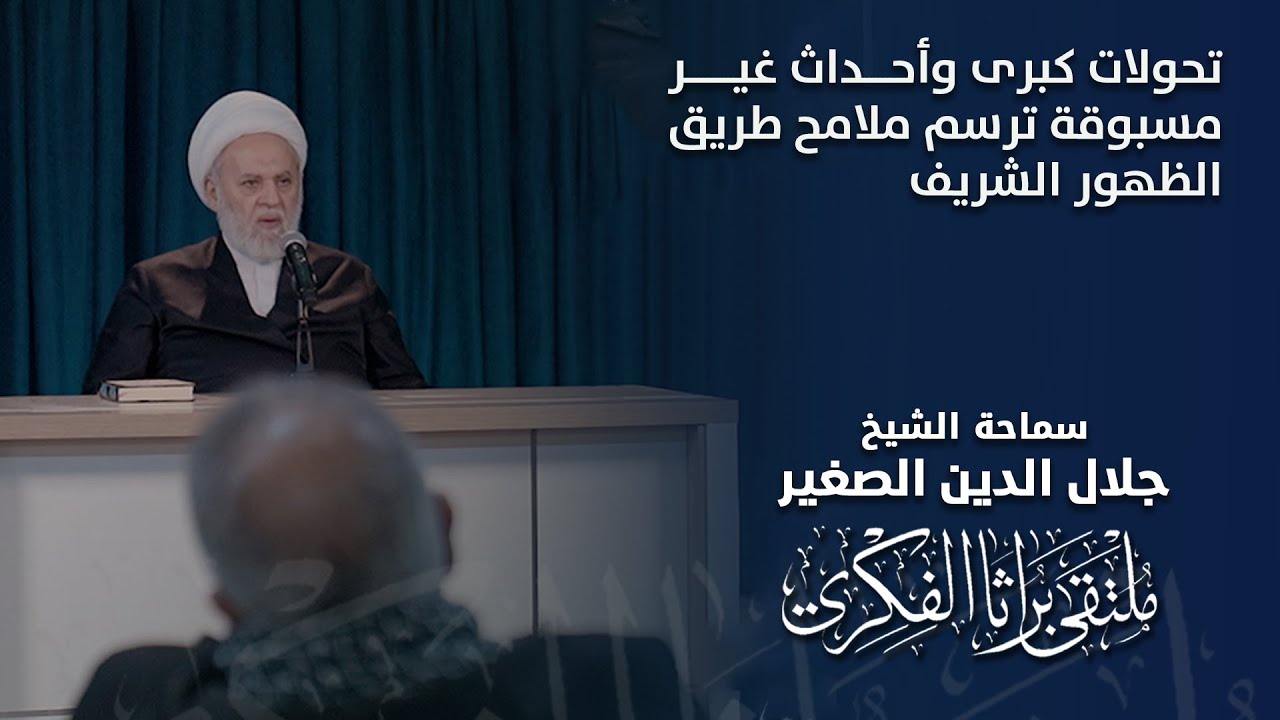 تحولات كبرى وأحداث غير مسبوقة ترسم ملامح طريق الظهور الشريف

سماحة الشيخ
جلال الدين الصغير

ملتقى براثا الفكري